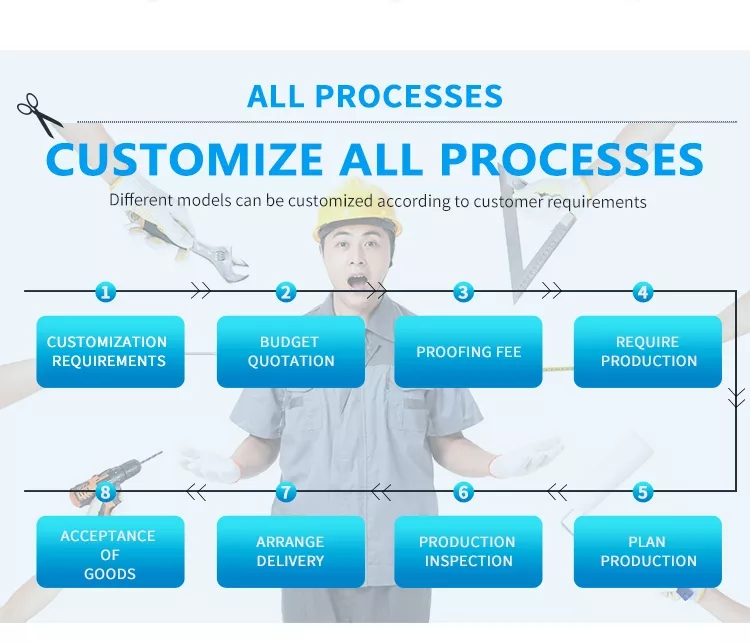 ALL PROCESSES

CUSTOMIZE ALL PROCESSES

Different models can be customized according to customer requirements

1
CUSTOMIZATION REQUIREMENTS

2
BUDGET QUOTATION

3
PROOFING FEE

4
REQUIRE PRODUCTION

5
PLAN PRODUCTION

6
PRODUCTION INSPECTION

7
ARRANGE DELIVERY

8
ACCEPTANCE OF GOODS